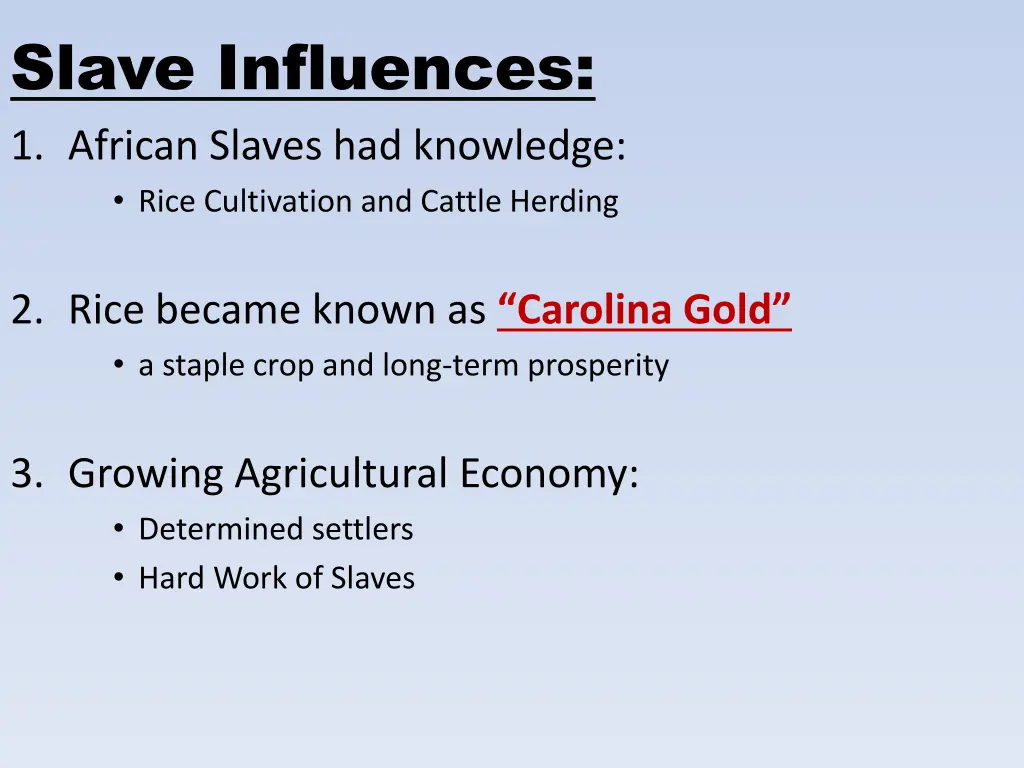 Slave Influences:

1. African Slaves had knowledge:
• Rice Cultivation and Cattle Herding

2. Rice became known as “Carolina Gold”
• a staple crop and long-term prosperity

3. Growing Agricultural Economy:
• Determined settlers
• Hard Work of Slaves